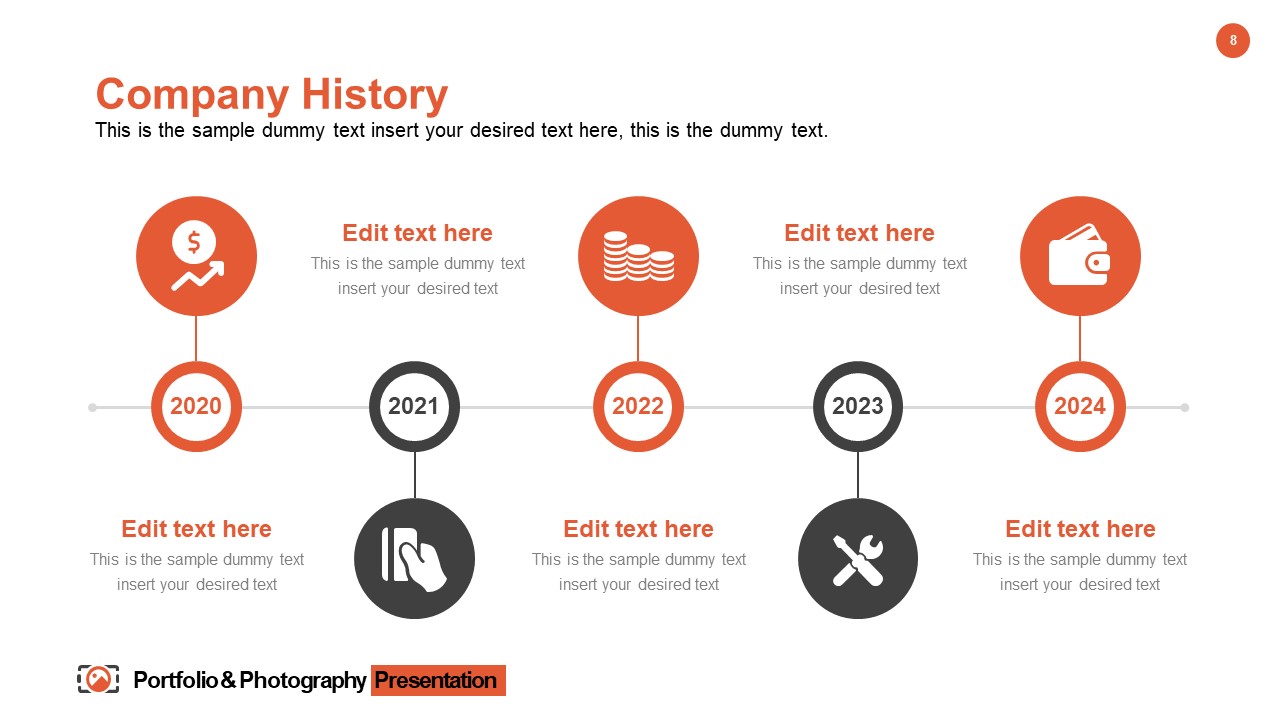 8

Company History

This is the sample dummy text insert your desired text here, this is the dummy text.

Edit text here
This is the sample dummy text insert your desired text

Edit text here
This is the sample dummy text insert your desired text

2020

2021

2022

2023

2024

Edit text here
This is the sample dummy text insert your desired text

Edit text here
This is the sample dummy text insert your desired text

Edit text here
This is the sample dummy text insert your desired text

Portfolio & Photography Presentation